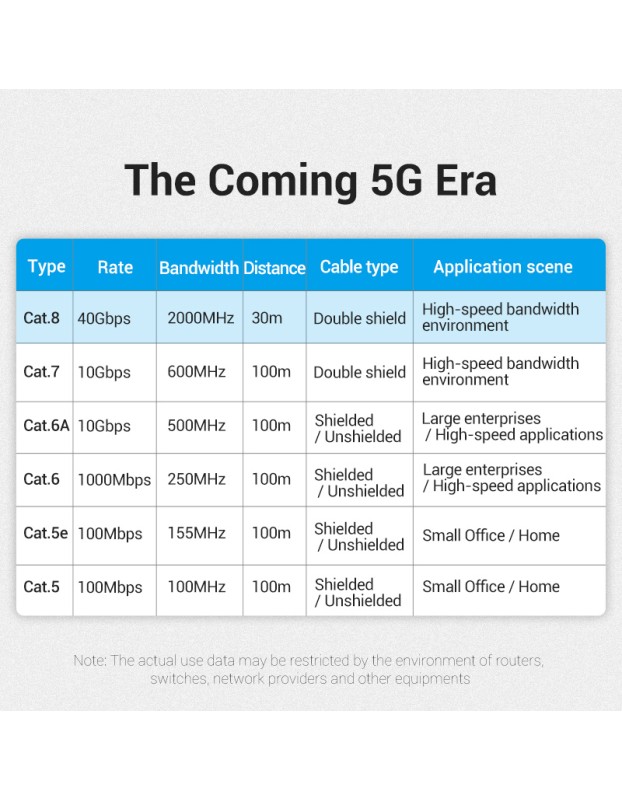 The Coming 5G Era

| Type | Rate | Bandwidth | Distance | Cable type | Application scene |
|---|---|---|---|---|---|
| Cat.8 | 40Gbps | 2000MHz | 30m | Double shield | High-speed bandwidth environment |
| Cat.7 | 10Gbps | 600MHz | 100m | Double shield | High-speed bandwidth environment |
| Cat.6A | 10Gbps | 500MHz | 100m | Shielded / Unshielded | Large enterprises / High-speed applications |
| Cat.6 | 1000Mbps | 250MHz | 100m | Shielded / Unshielded | Large enterprises / High-speed applications |
| Cat.5e | 100Mbps | 155MHz | 100m | Shielded / Unshielded | Small Office / Home |
| Cat.5 | 100Mbps | 100MHz | 100m | Shielded / Unshielded | Small Office / Home |

Note: The actual use data may be restricted by the environment of routers, switches, network providers and other equipments